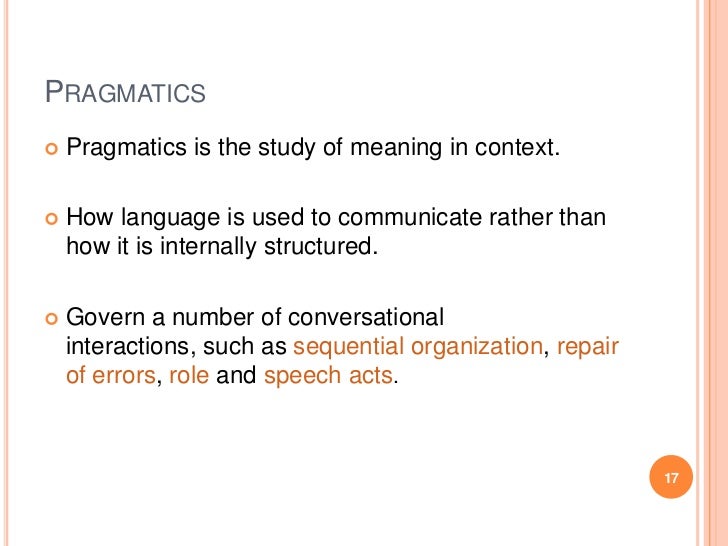 PRAGMATICS

Pragmatics is the study of meaning in context.

How language is used to communicate rather than how it is internally structured.

Govern a number of conversational interactions, such as sequential organization, repair of errors, role and speech acts.

17